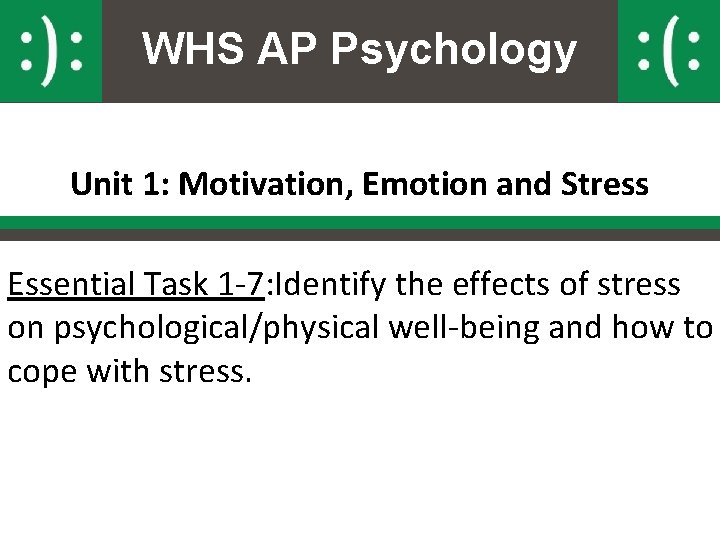 :): WHS AP Psychology :(:

Unit 1: Motivation, Emotion and Stress

Essential Task 1-7:Identify the effects of stress on psychological/physical well-being and how to cope with stress.